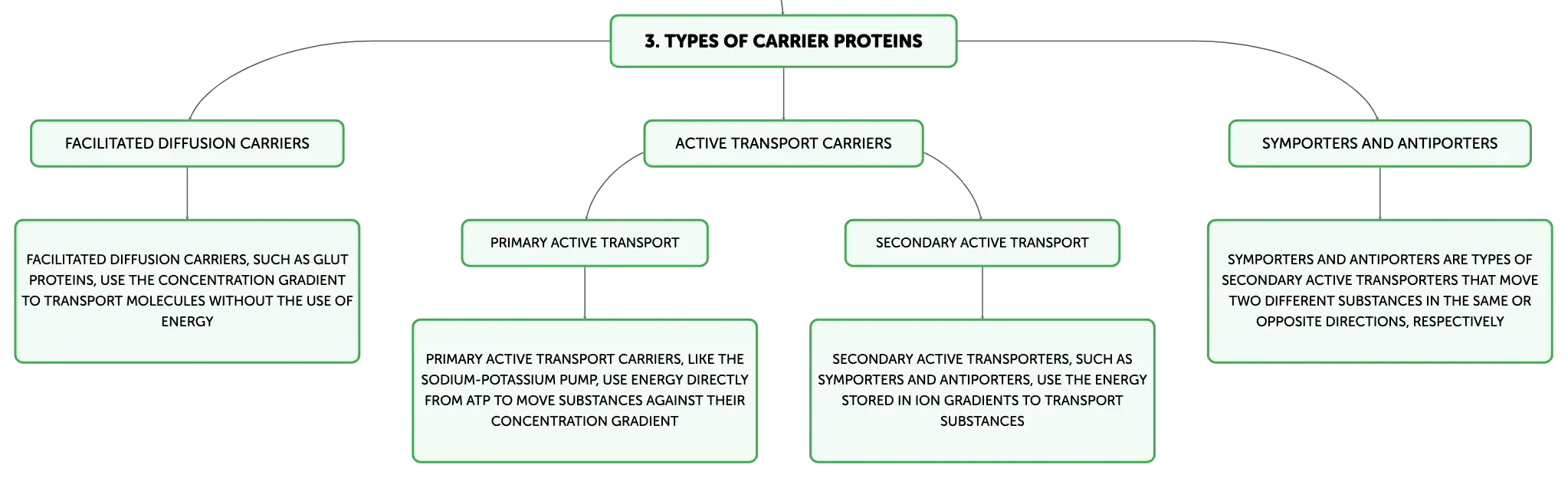 3. TYPES OF CARRIER PROTEINS

FACILITATED DIFFUSION CARRIERS

FACILITATED DIFFUSION CARRIERS, SUCH AS GLUT PROTEINS, USE THE CONCENTRATION GRADIENT TO TRANSPORT MOLECULES WITHOUT THE USE OF ENERGY

ACTIVE TRANSPORT CARRIERS

PRIMARY ACTIVE TRANSPORT

PRIMARY ACTIVE TRANSPORT CARRIERS, LIKE THE SODIUM-POTASSIUM PUMP, USE ENERGY DIRECTLY FROM ATP TO MOVE SUBSTANCES AGAINST THEIR CONCENTRATION GRADIENT

SECONDARY ACTIVE TRANSPORT

SECONDARY ACTIVE TRANSPORTERS, SUCH AS SYMPORTERS AND ANTIPORTERS, USE THE ENERGY STORED IN ION GRADIENTS TO TRANSPORT SUBSTANCES

SYMPORTERS AND ANTIPORTERS

SYMPORTERS AND ANTIPORTERS ARE TYPES OF SECONDARY ACTIVE TRANSPORTERS THAT MOVE TWO DIFFERENT SUBSTANCES IN THE SAME OR OPPOSITE DIRECTIONS, RESPECTIVELY